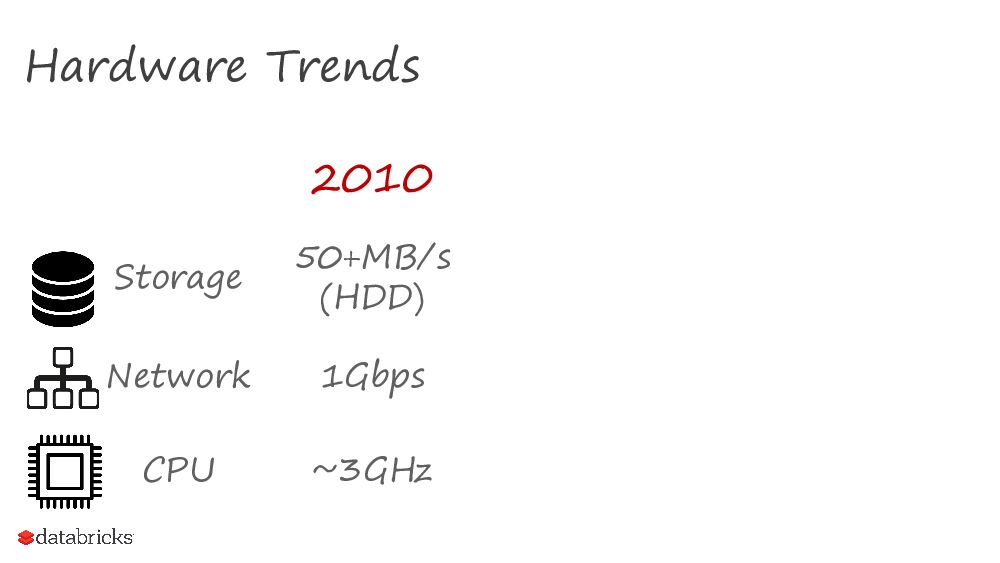 Hardware Trends

|  | 2010 |
|---|---|
| Storage | 50+MB/s (HDD) |
| Network | 1Gbps |
| CPU | ~3GHz |

databricks